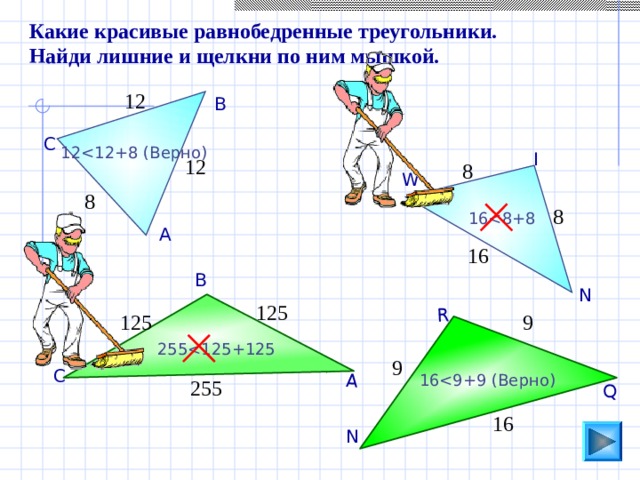 Какие красивые равнобедренные треугольники.
Найди лишние и щелкни по ним мышкой.

12
B
C
12<12+8 (Верно)
12
8
A

I
8
W
16<8+8
8
16
N

B
125
125
255<125+125
C
A
255

R
9
9
16<9+9 (Верно)
Q
16
N